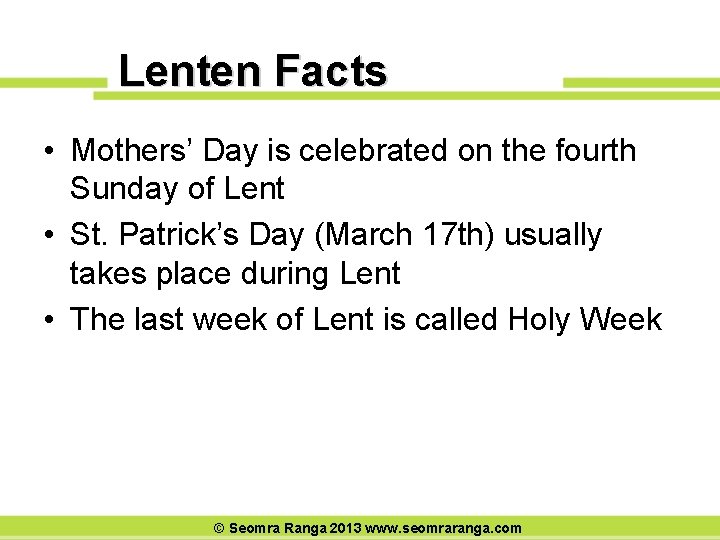 Lenten Facts

• Mothers’ Day is celebrated on the fourth Sunday of Lent
• St. Patrick’s Day (March 17th) usually takes place during Lent
• The last week of Lent is called Holy Week

© Seomra Ranga 2013 www.seomraranga.com